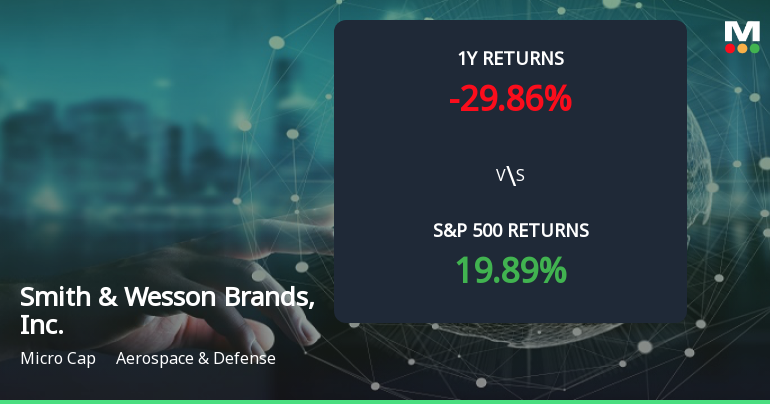 M

1Y RETURNS

-29.86%

V\S

S&P 500 RETURNS

19.89%

Smith & Wesson Brands, Inc.

Micro Cap Aerospace & Defense